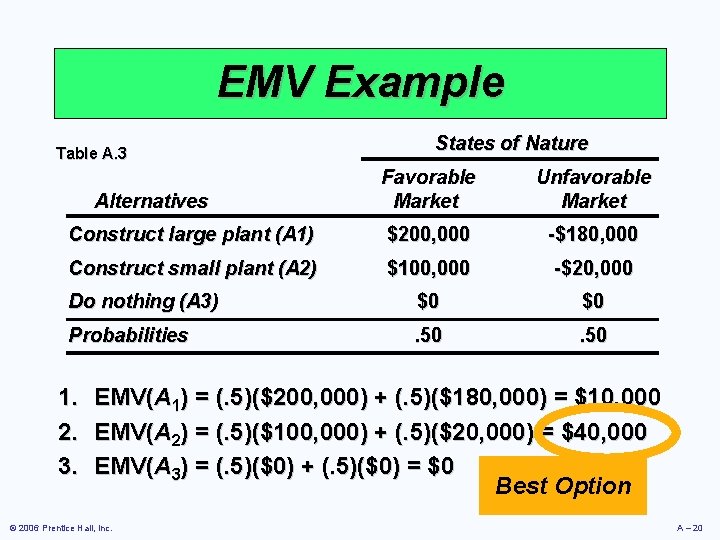 EMV Example

Table A.3

| Alternatives | States of Nature: Favorable Market | States of Nature: Unfavorable Market |
|---|---|---|
| Construct large plant (A1) | \$200,000 | -\$180,000 |
| Construct small plant (A2) | \$100,000 | -\$20,000 |
| Do nothing (A3) | \$0 | \$0 |
| Probabilities | .50 | .50 |

1. EMV($A_1$) = (.5)(\$200,000) + (.5)(\$180,000) = \$10,000
2. EMV($A_2$) = (.5)(\$100,000) + (.5)(\$20,000) = \$40,000
3. EMV($A_3$) = (.5)(\$0) + (.5)(\$0) = \$0

Best Option

© 2006 Prentice Hall, Inc.

A – 20